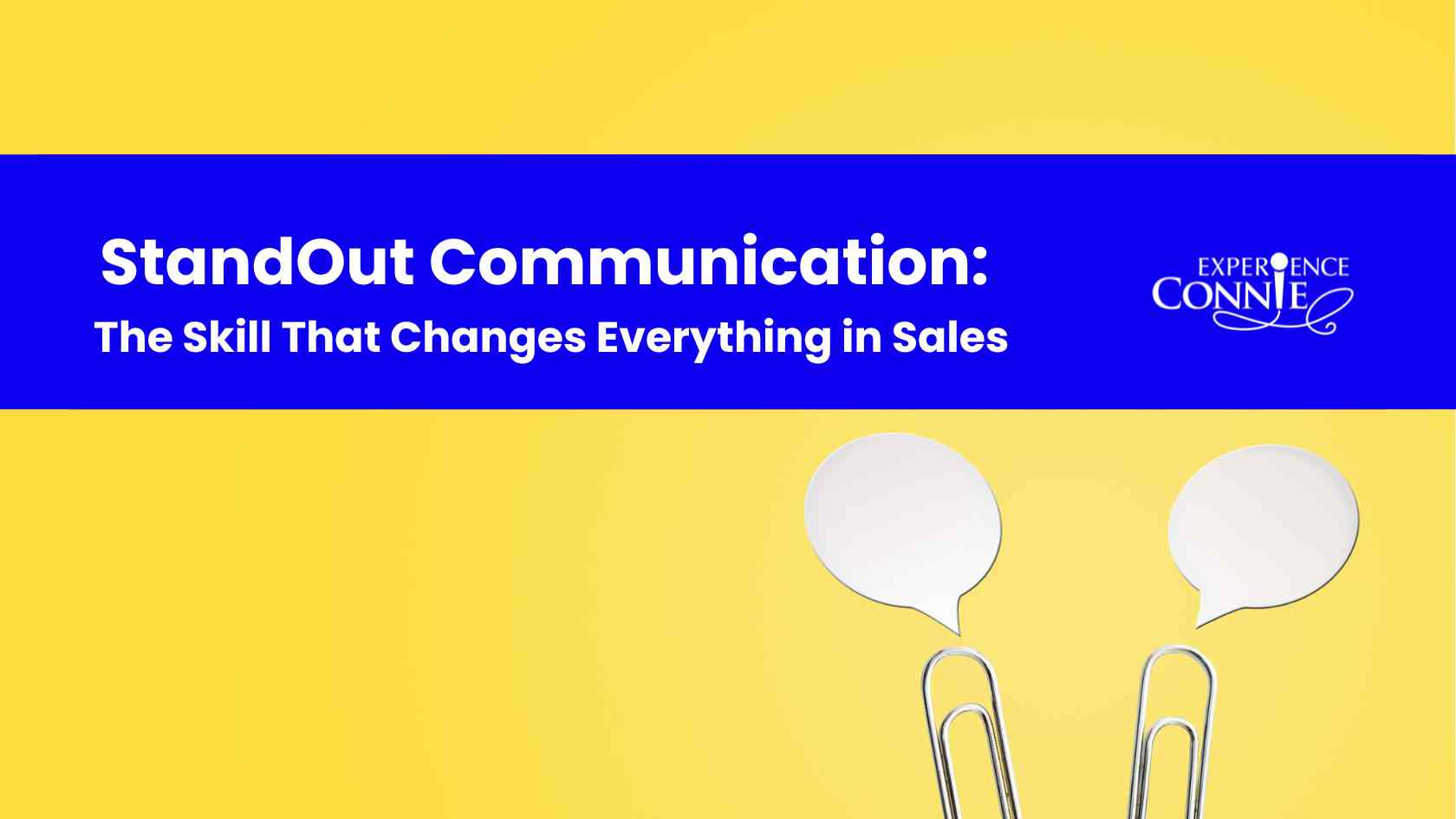 StandOut Communication:
The Skill That Changes Everything in Sales

EXPERIENCE
CONNIE